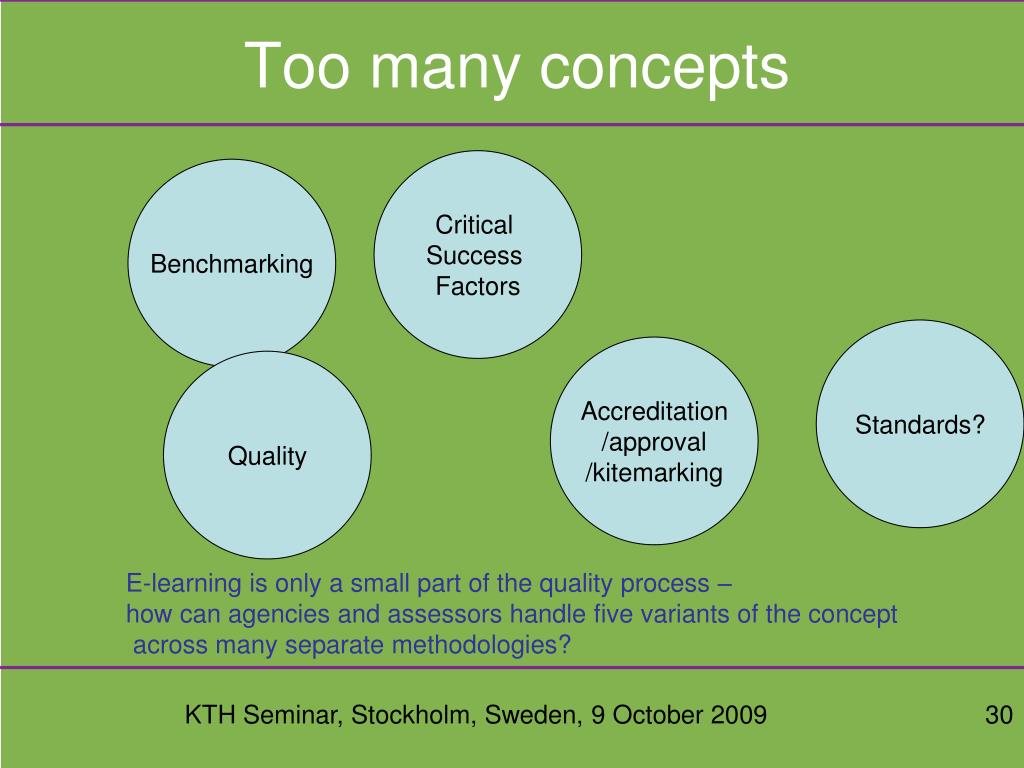 Too many concepts

Benchmarking

Critical Success Factors

Quality

Accreditation /approval /kitemarking

Standards?

E-learning is only a small part of the quality process – how can agencies and assessors handle five variants of the concept across many separate methodologies?

KTH Seminar, Stockholm, Sweden, 9 October 2009

30